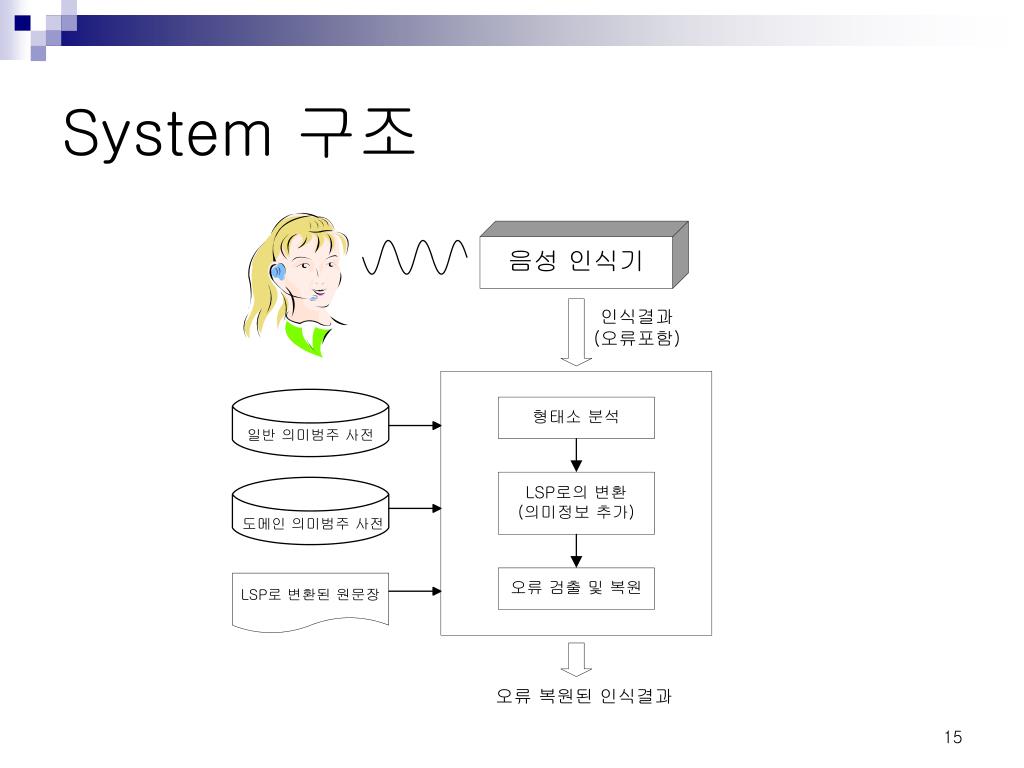 System 구조

음성 인식기

인식결과
(오류포함)

일반 의미범주 사전

도메인 의미범주 사전

LSP로 변환된 원문장

형태소 분석

LSP로의 변환
(의미정보 추가)

오류 검출 및 복원

오류 복원된 인식결과

15